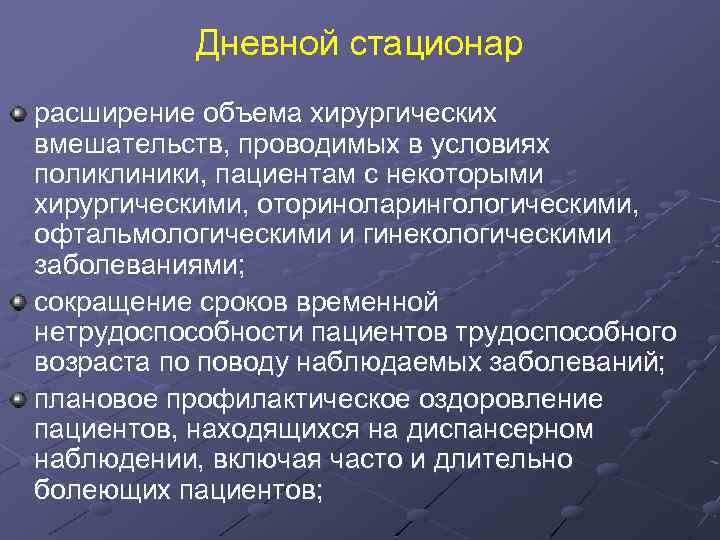 Дневной стационар

расширение объема хирургических вмешательств, проводимых в условиях поликлиники, пациентам с некоторыми хирургическими, оториноларингологическими, офтальмологическими и гинекологическими заболеваниями;

сокращение сроков временной нетрудоспособности пациентов трудоспособного возраста по поводу наблюдаемых заболеваний;

плановое профилактическое оздоровление пациентов, находящихся на диспансерном наблюдении, включая часто и длительно болеющих пациентов;